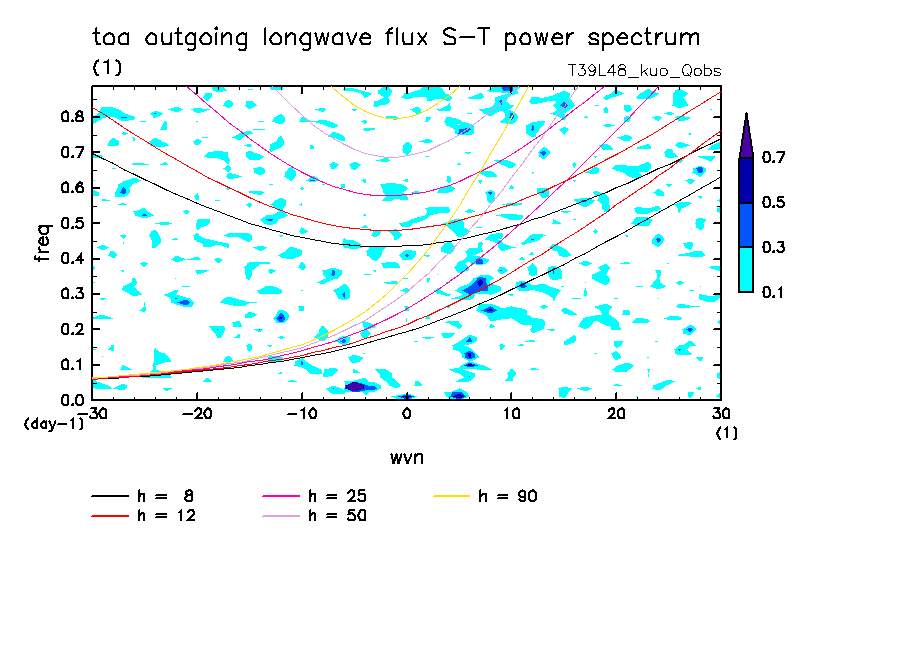 toa outgoing longwave flux S-T power spectrum
(1)
T39L48_kuo_Qobs

freq
0.8
0.7
0.6
0.5
0.4
0.3
0.2
0.1
0.0
(day-1)
-30
-20
-10
0
10
20
30
(1)
wvn

0.7
0.5
0.3
0.1

h = 8
h = 12
h = 25
h = 50
h = 90